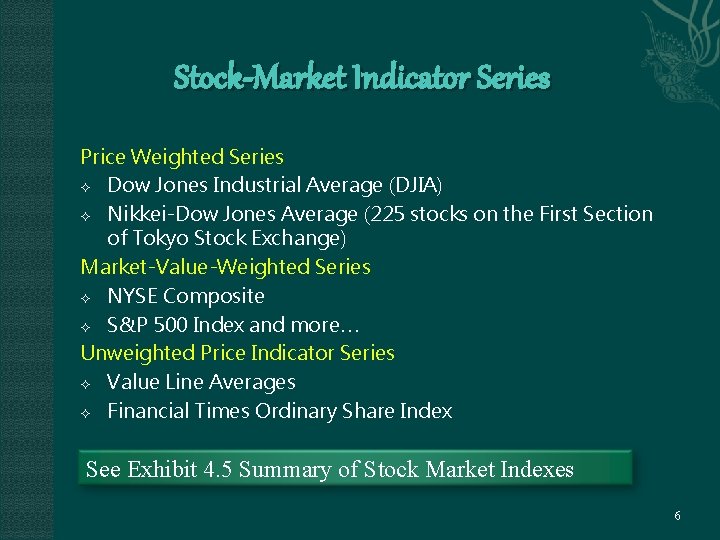 Stock-Market Indicator Series

Price Weighted Series
✧ Dow Jones Industrial Average (DJIA)
✧ Nikkei-Dow Jones Average (225 stocks on the First Section of Tokyo Stock Exchange)

Market-Value-Weighted Series
✧ NYSE Composite
✧ S&P 500 Index and more…

Unweighted Price Indicator Series
✧ Value Line Averages
✧ Financial Times Ordinary Share Index

See Exhibit 4.5 Summary of Stock Market Indexes

6